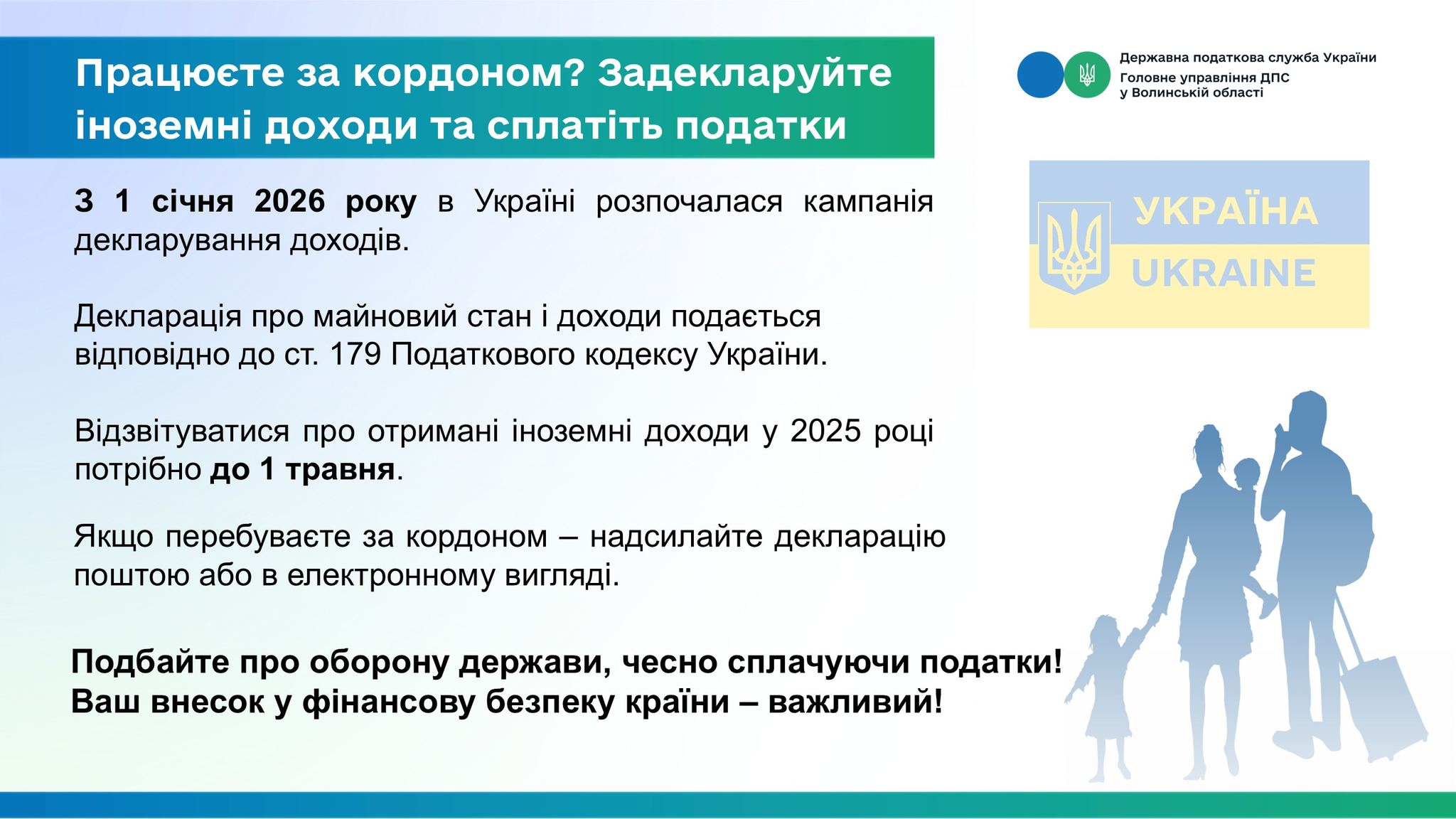 Працюєте за кордоном? Задекларуйте іноземні доходи та сплатіть податки

Державна податкова служба України
Головне управління ДПС у Волинській області

УКРАЇНА
UKRAINE

З 1 січня 2026 року в Україні розпочалася кампанія декларування доходів.

Декларація про майновий стан і доходи подається відповідно до ст. 179 Податкового кодексу України.

Відзвітуватися про отримані іноземні доходи у 2025 році потрібно до 1 травня.

Якщо перебуваєте за кордоном – надсилайте декларацію поштою або в електронному вигляді.

Подбайте про оборону держави, чесно сплачуючи податки!
Ваш внесок у фінансову безпеку країни – важливий!